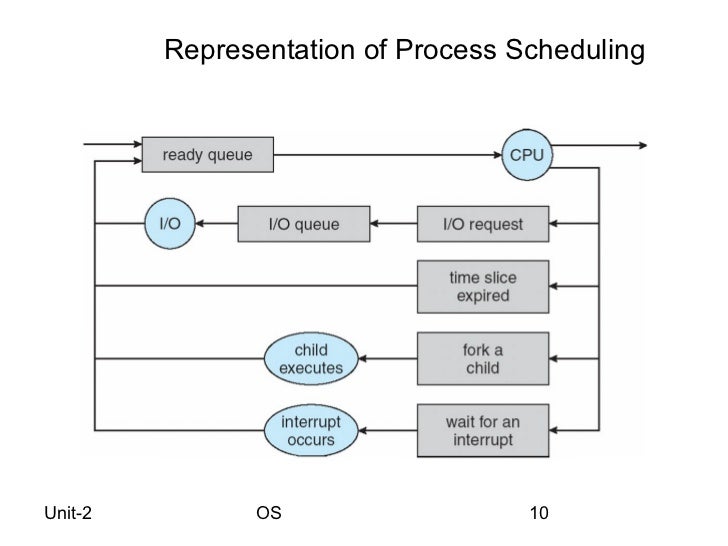 Representation of Process Scheduling

ready queue

CPU

I/O

I/O queue

I/O request

time slice expired

child executes

fork a child

interrupt occurs

wait for an interrupt

Unit-2

OS

10